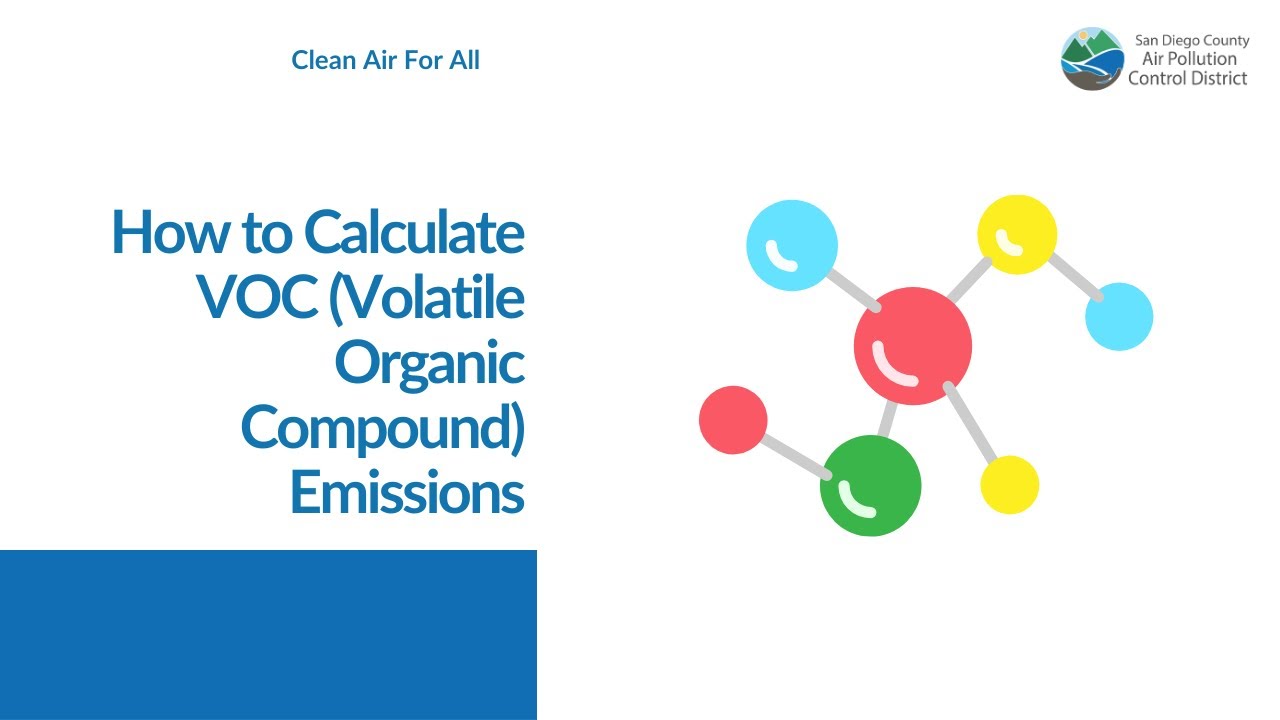 Clean Air For All

San Diego County
Air Pollution
Control District

How to Calculate VOC (Volatile Organic Compound) Emissions